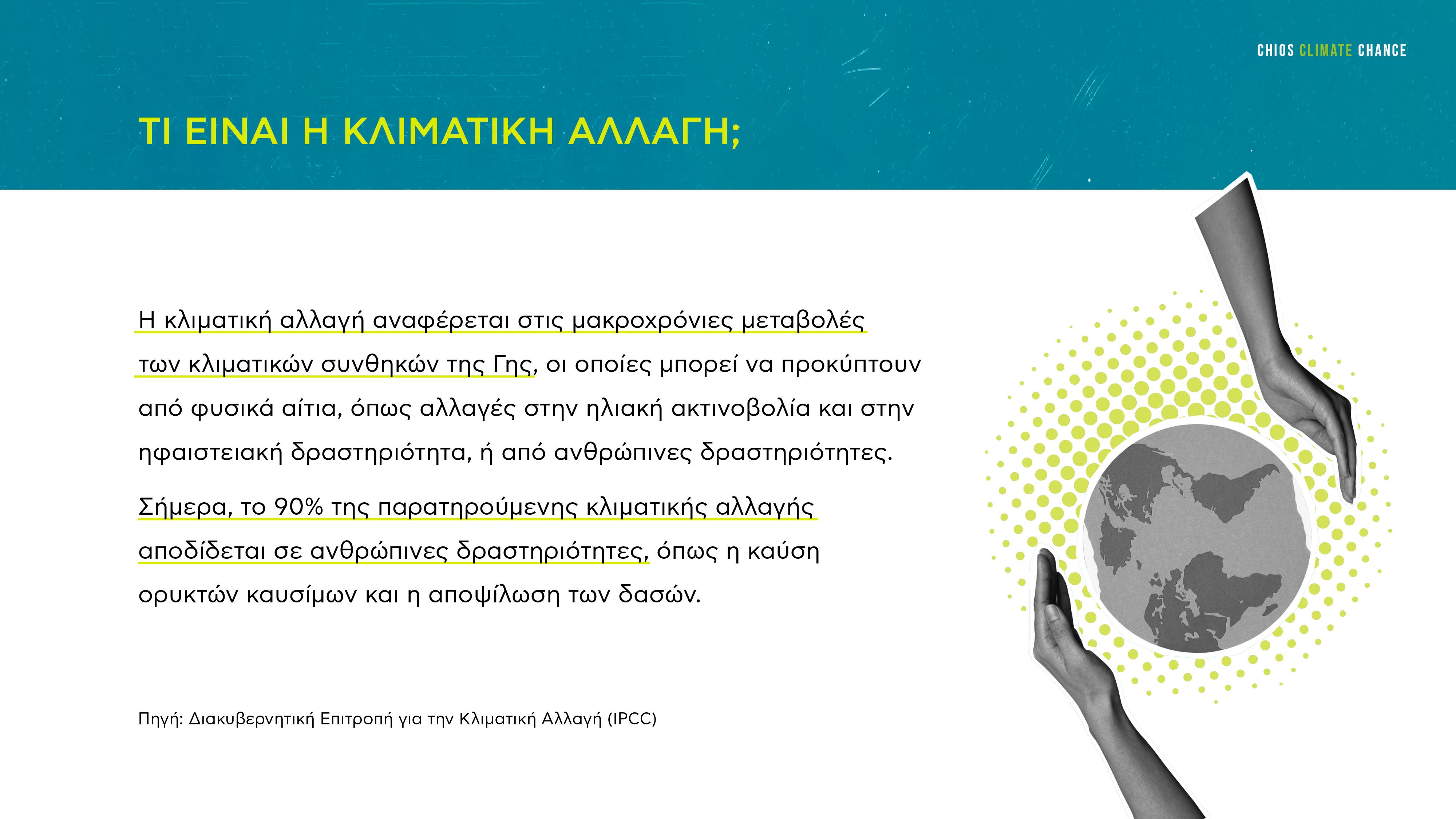 CHIOS CLIMATE CHANCE

ΤΙ ΕΙΝΑΙ Η ΚΛΙΜΑΤΙΚΗ ΑΛΛΑΓΗ;

Η κλιματική αλλαγή αναφέρεται στις μακροχρόνιες μεταβολές των κλιματικών συνθηκών της Γης, οι οποίες μπορεί να προκύπτουν από φυσικά αίτια, όπως αλλαγές στην ηλιακή ακτινοβολία και στην ηφαιστειακή δραστηριότητα, ή από ανθρώπινες δραστηριότητες.

Σήμερα, το 90% της παρατηρούμενης κλιματικής αλλαγής αποδίδεται σε ανθρώπινες δραστηριότητες, όπως η καύση ορυκτών καυσίμων και η αποψίλωση των δασών.

Πηγή: Διακυβερνητική Επιτροπή για την Κλιματική Αλλαγή (IPCC)